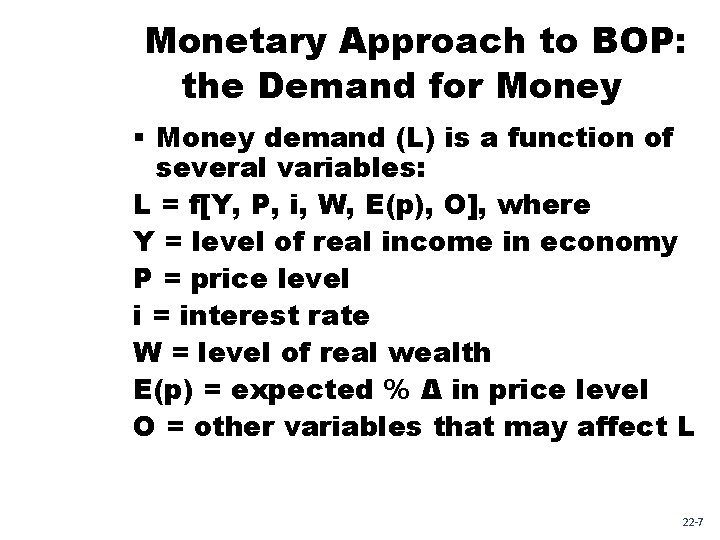 Monetary Approach to BOP: the Demand for Money

▪ Money demand (L) is a function of several variables:

L = f[Y, P, i, W, E(p), O], where

Y = level of real income in economy

P = price level

i = interest rate

W = level of real wealth

E(p) = expected % Δ in price level

O = other variables that may affect L

22-7